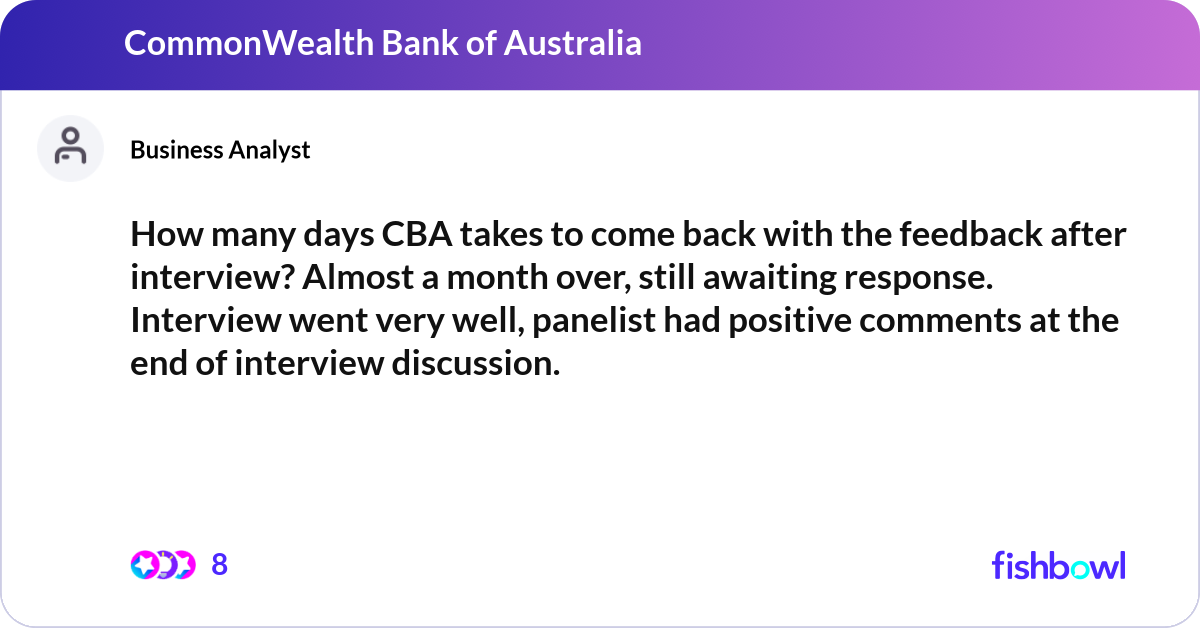 CommonWealth Bank of Australia

Business Analyst

How many days CBA takes to come back with the feedback after interview? Almost a month over, still awaiting response. Interview went very well, panelist had positive comments at the end of interview discussion.

8

fishbowl